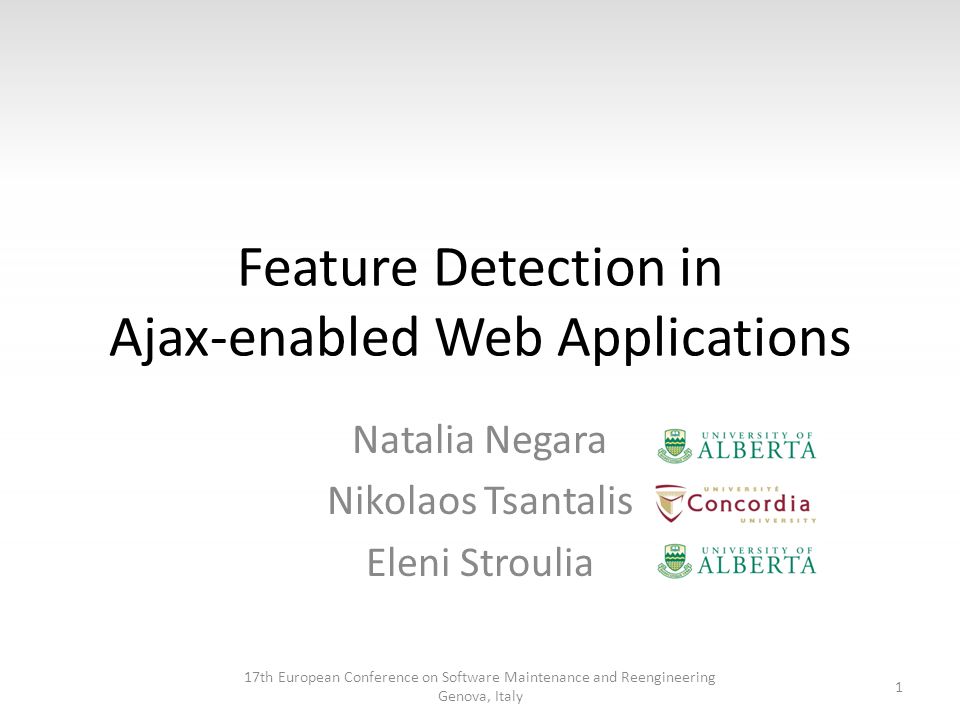 Feature Detection in Ajax-enabled Web Applications

Natalia Negara

UNIVERSITY OF ALBERTA

Nikolaos Tsantalis

UNIVERSITÉ Concordia UNIVERSITY

Eleni Stroulia

UNIVERSITY OF ALBERTA

17th European Conference on Software Maintenance and Reengineering
Genova, Italy

1